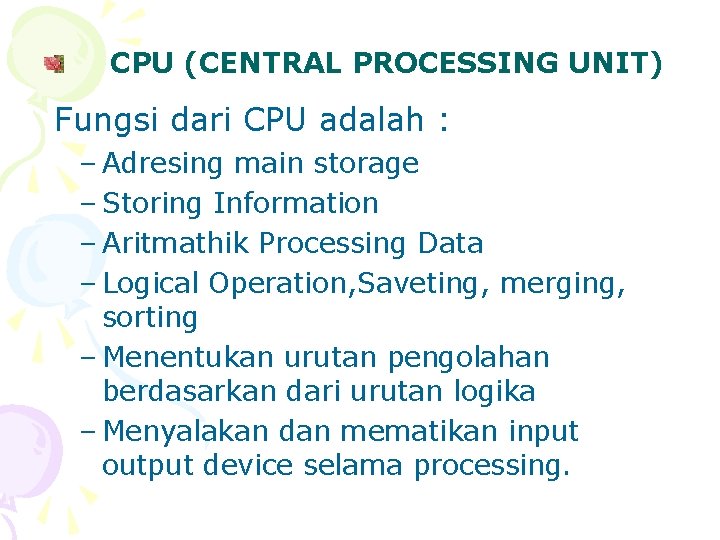 CPU (CENTRAL PROCESSING UNIT)

Fungsi dari CPU adalah :

– Adresing main storage
– Storing Information
– Aritmathik Processing Data
– Logical Operation,Saveting, merging, sorting
– Menentukan urutan pengolahan berdasarkan dari urutan logika
– Menyalakan dan mematikan input output device selama processing.